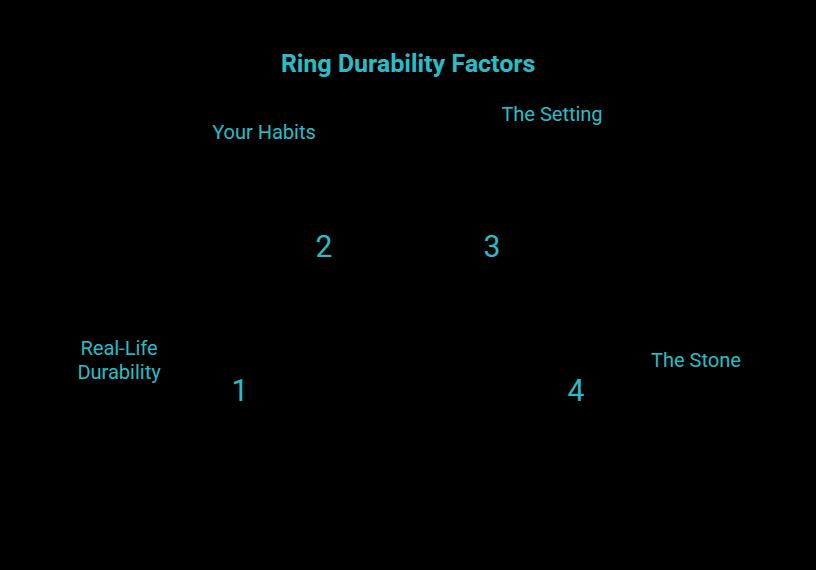 Ring Durability Factors

Your Habits

The Setting

2

3

Real-Life Durability

1

4

The Stone